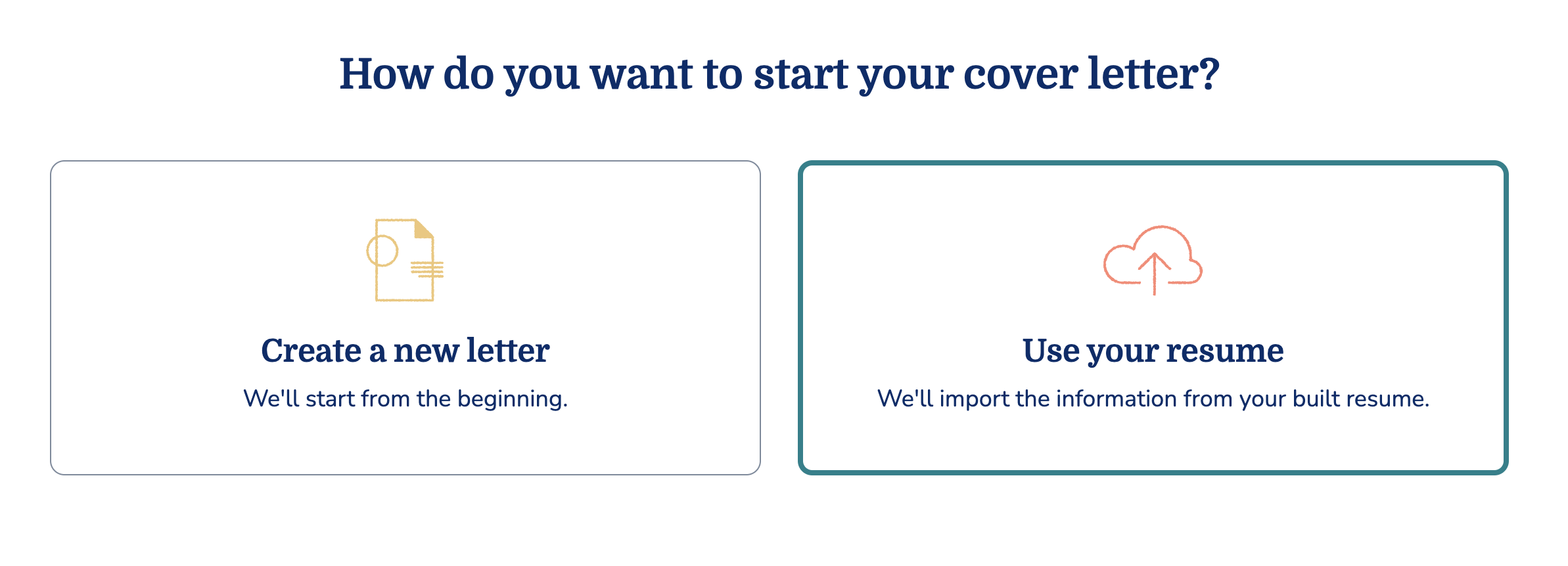 How do you want to start your cover letter?

Create a new letter

We'll start from the beginning.

Use your resume

We'll import the information from your built resume.